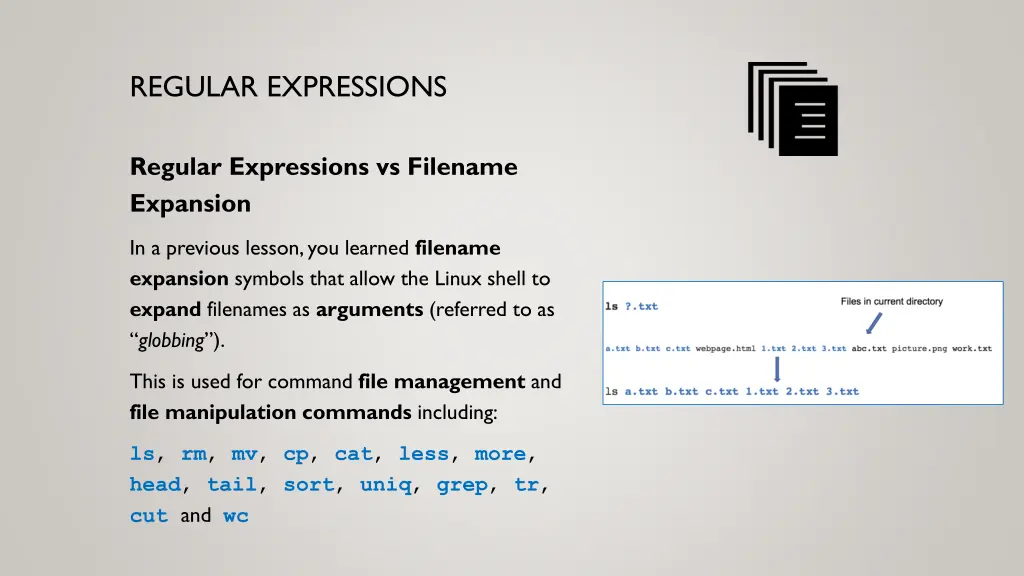 REGULAR EXPRESSIONS

Regular Expressions vs Filename Expansion

In a previous lesson, you learned filename expansion symbols that allow the Linux shell to expand filenames as arguments (referred to as "globbing").

This is used for command file management and file manipulation commands including:

ls, rm, mv, cp, cat, less, more, head, tail, sort, uniq, grep, tr, cut and wc

ls ?.txt

Files in current directory

a.txt b.txt c.txt webpage.html 1.txt 2.txt 3.txt abc.txt picture.png work.txt

ls a.txt b.txt c.txt 1.txt 2.txt 3.txt